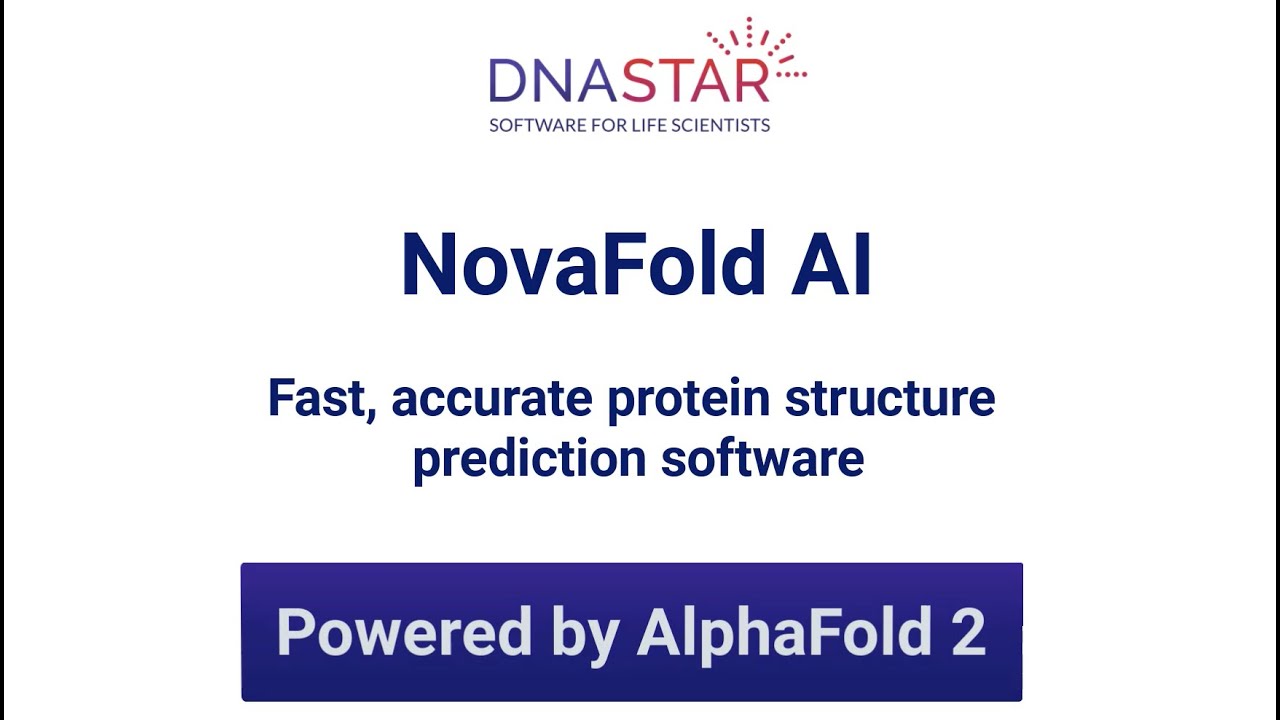 DNASTAR
SOFTWARE FOR LIFE SCIENTISTS

NovaFold AI

Fast, accurate protein structure prediction software

Powered by AlphaFold 2